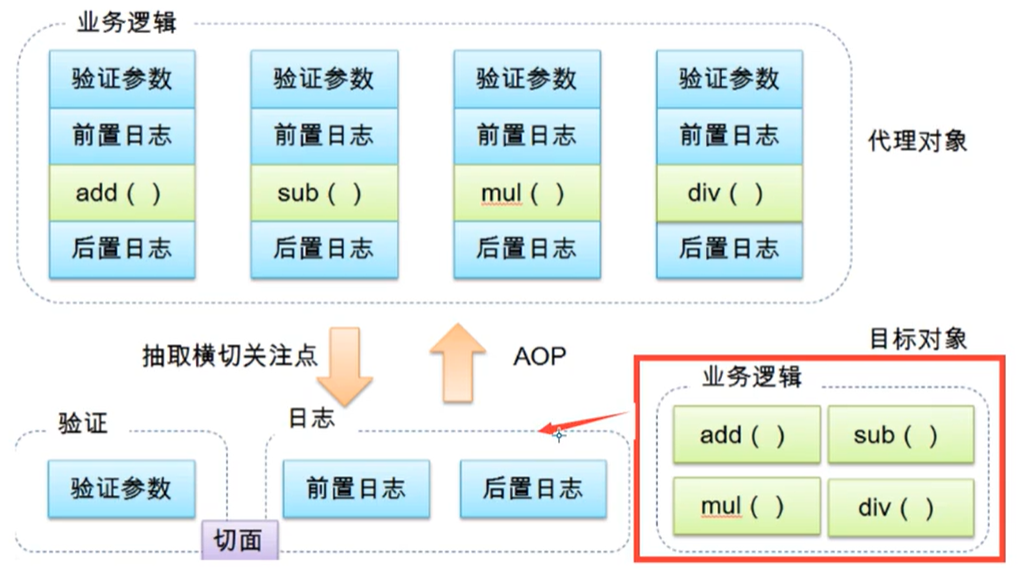 业务逻辑

验证参数
前置日志
add ( )
后置日志

验证参数
前置日志
sub ( )
后置日志

验证参数
前置日志
mul ( )
后置日志

验证参数
前置日志
div ( )
后置日志

代理对象

抽取横切关注点

AOP

目标对象

验证
验证参数

切面

日志
前置日志
后置日志

业务逻辑
add ( )
sub ( )
mul ( )
div ( )